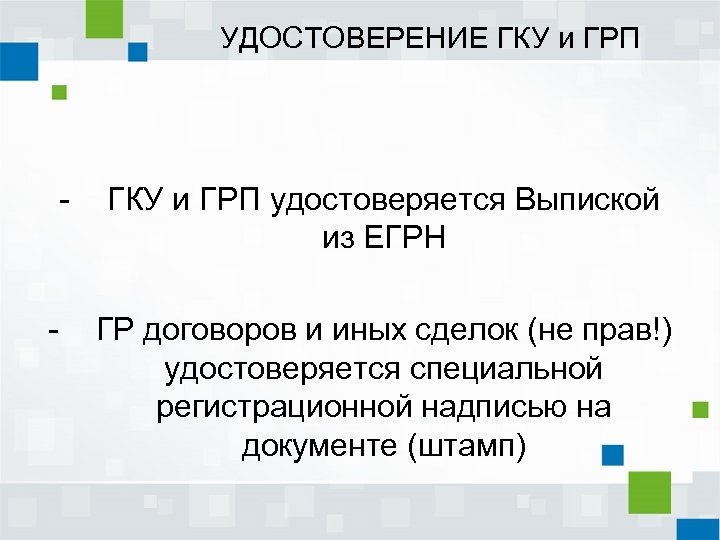 УДОСТОВЕРЕНИЕ ГКУ и ГРП

- ГКУ и ГРП удостоверяется Выпиской из ЕГРН

- ГР договоров и иных сделок (не прав!) удостоверяется специальной регистрационной надписью на документе (штамп)